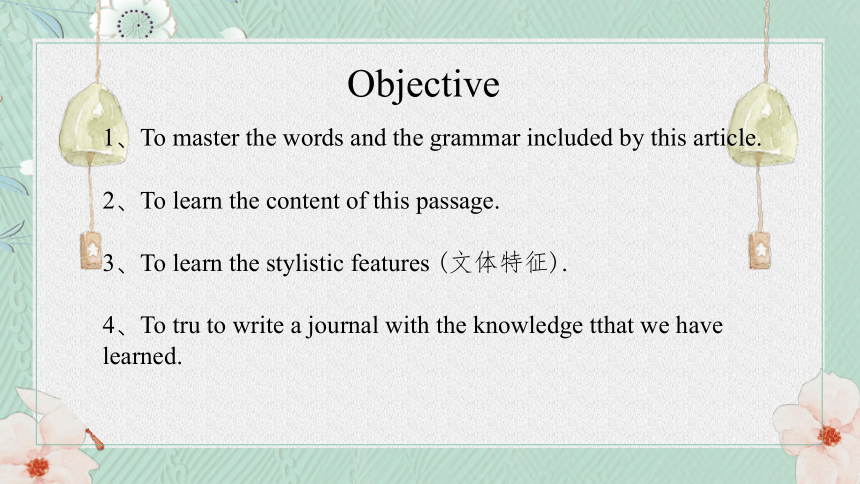 Objective

1、To master the words and the grammar included by this article.

2、To learn the content of this passage.

3、To learn the stylistic features（文体特征）.

4、To tru to write a journal with the knowledge tthat we have learned.